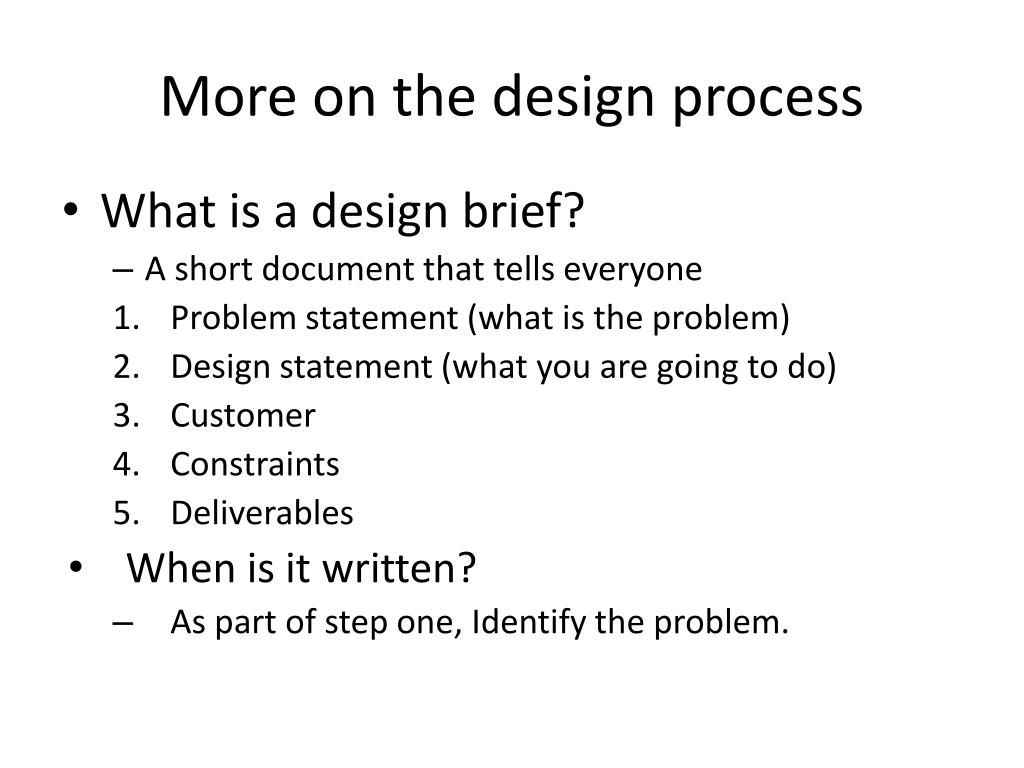 More on the design process

• What is a design brief?
– A short document that tells everyone
1. Problem statement (what is the problem)
2. Design statement (what you are going to do)
3. Customer
4. Constraints
5. Deliverables
• When is it written?
– As part of step one, Identify the problem.